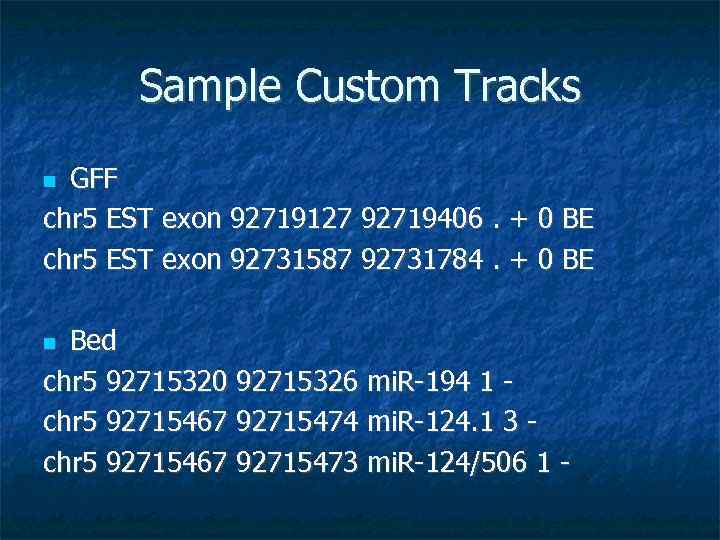 Sample Custom Tracks

GFF
chr5 EST exon 92719127 92719406 . + 0 BE
chr5 EST exon 92731587 92731784 . + 0 BE

Bed
chr5 92715320 92715326 miR-194 1 -
chr5 92715467 92715474 miR-124.1 3 -
chr5 92715467 92715473 miR-124/506 1 -